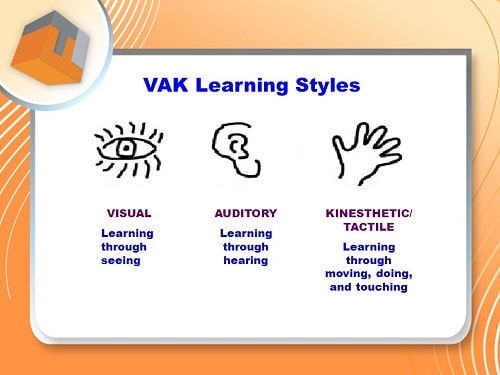 VAK Learning Styles

VISUAL

Learning through seeing

AUDITORY

Learning through hearing

KINESTHETIC/ TACTILE

Learning through moving, doing, and touching